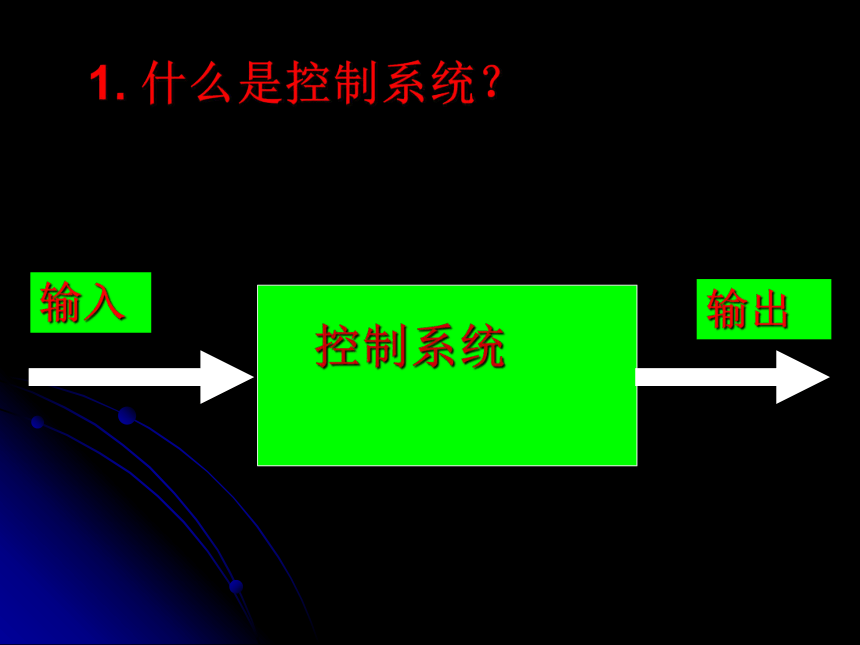 1. 什么是控制系统？

输入

控制系统

输出